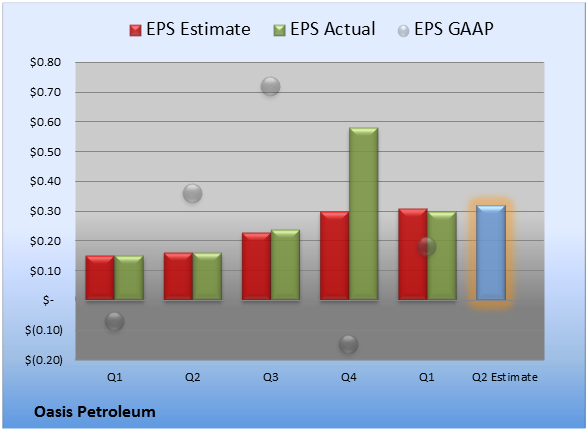 EPS Estimate EPS Actual EPS GAAP

$0.80
$0.70
$0.60
$0.50
$0.40
$0.30
$0.20
$0.10
$-
$(0.10)
$(0.20)

Q1 Q2 Q3 Q4 Q1 Q2 Estimate

Oasis Petroleum